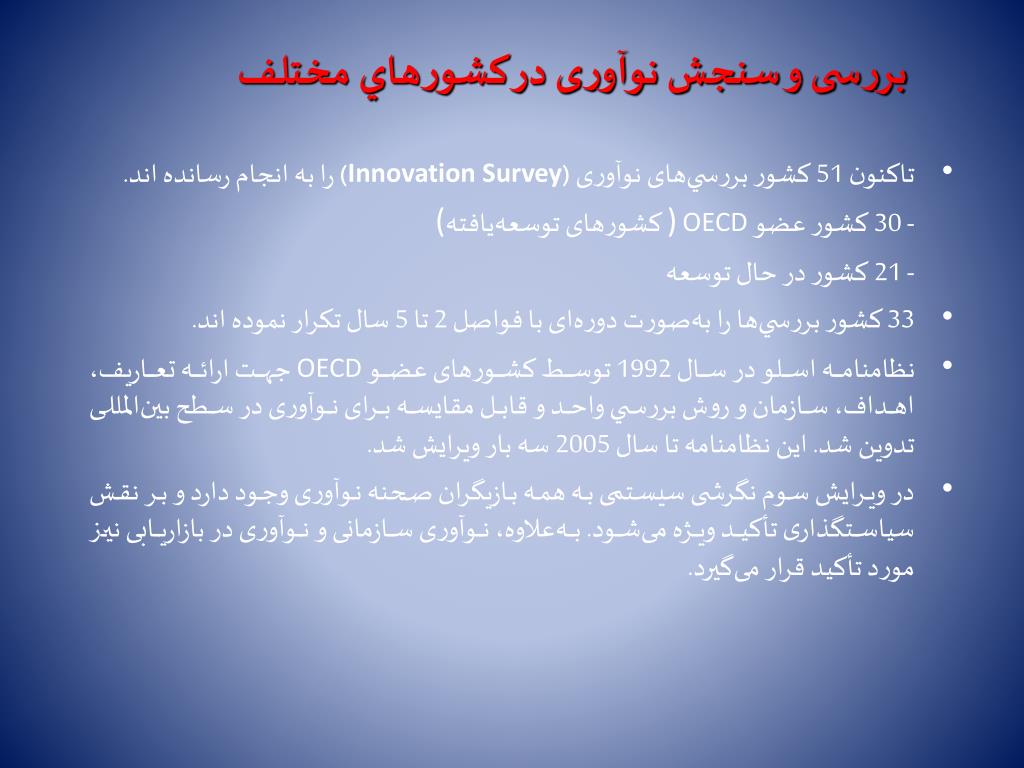 بررسی وسنجش نوآوری درکشورهاي مختلف

• تاکنون 51 کشور بررسي‌های نوآوری (Innovation Survey) را به انجام رسانده اند.

- 30 کشور عضو OECD ( کشورهای توسعه‌یافته)

- 21 کشور در حال توسعه

• 33 کشور بررسي‌ها را به‌صورت دوره‌ای با فواصل 2 تا 5 سال تکرار نموده اند.

• نظامنامه اسلو در سال 1992 توسط کشورهای عضو OECD جهت ارائه تعاریف، اهداف، سازمان و روش بررسي واحد و قابل مقایسه برای نوآوری در سطح بین‌المللی تدوین شد. این نظامنامه تا سال 2005 سه بار ویرایش شد.

• در ویرایش سوم نگرشی سیستمی به همه بازیگران صحنه نوآوری وجود دارد و بر نقش سیاستگذاری تأکید ویژه می‌شود. به‌علاوه، نوآوری سازمانی و نوآوری در بازاریابی نیز مورد تأکید قرار می‌گیرد.